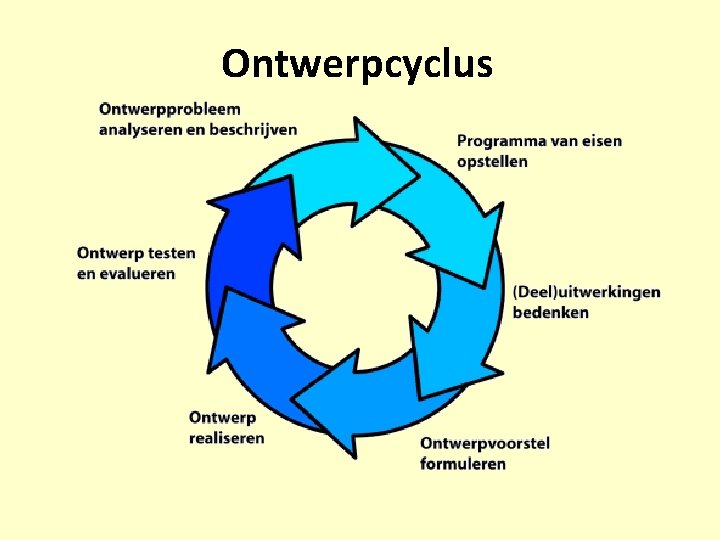 Ontwerpcyclus

Ontwerpprobleem analyseren en beschrijven

Programma van eisen opstellen

(Deel)uitwerkingen bedenken

Ontwerpvoorstel formuleren

Ontwerp realiseren

Ontwerp testen en evalueren